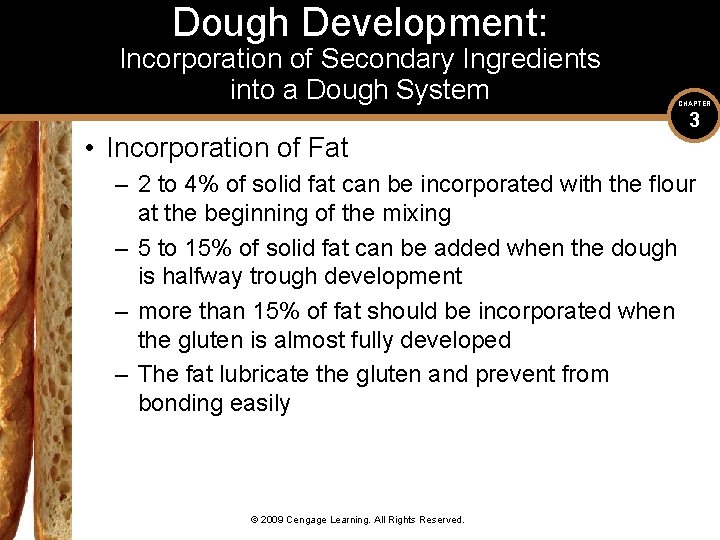 Dough Development:
Incorporation of Secondary Ingredients into a Dough System

CHAPTER
3

• Incorporation of Fat
– 2 to 4% of solid fat can be incorporated with the flour at the beginning of the mixing
– 5 to 15% of solid fat can be added when the dough is halfway trough development
– more than 15% of fat should be incorporated when the gluten is almost fully developed
– The fat lubricate the gluten and prevent from bonding easily

© 2009 Cengage Learning. All Rights Reserved.